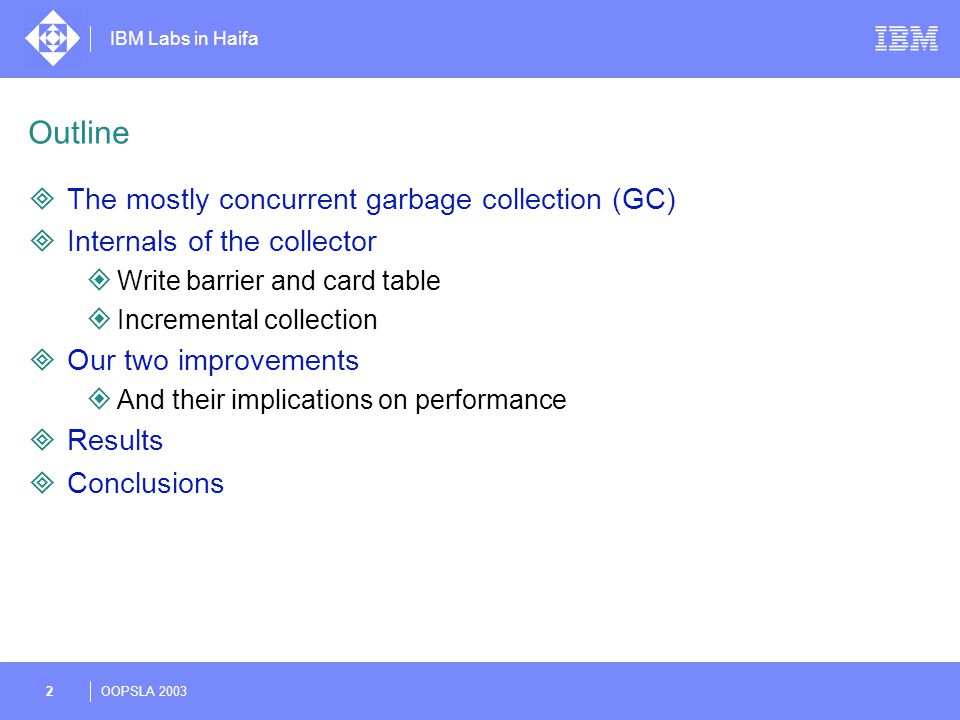 IBM Labs in Haifa

IBM

Outline

The mostly concurrent garbage collection (GC)

Internals of the collector

Write barrier and card table

Incremental collection

Our two improvements

And their implications on performance

Results

Conclusions

2

OOPSLA 2003